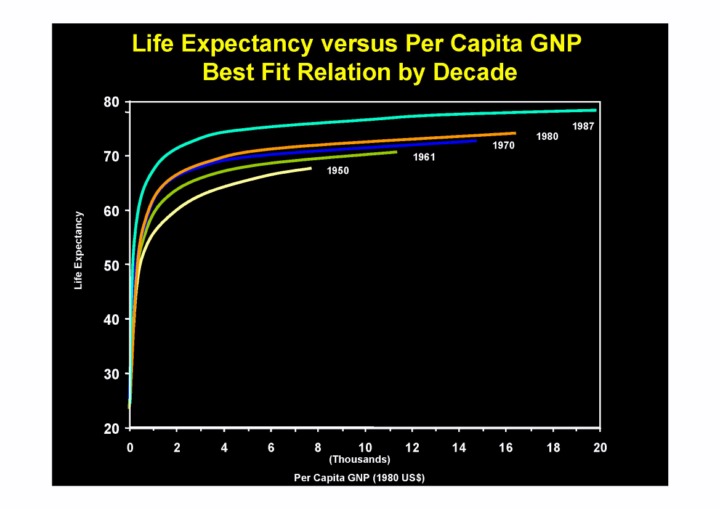 Life Expectancy versus Per Capita GNP
Best Fit Relation by Decade

80
70
60
50
40
30
20

Life Expectancy

1987
1980
1970
1961
1950

0
2
4
6
8
10
12
14
16
18
20

(Thousands)

Per Capita GNP (1980 US$)